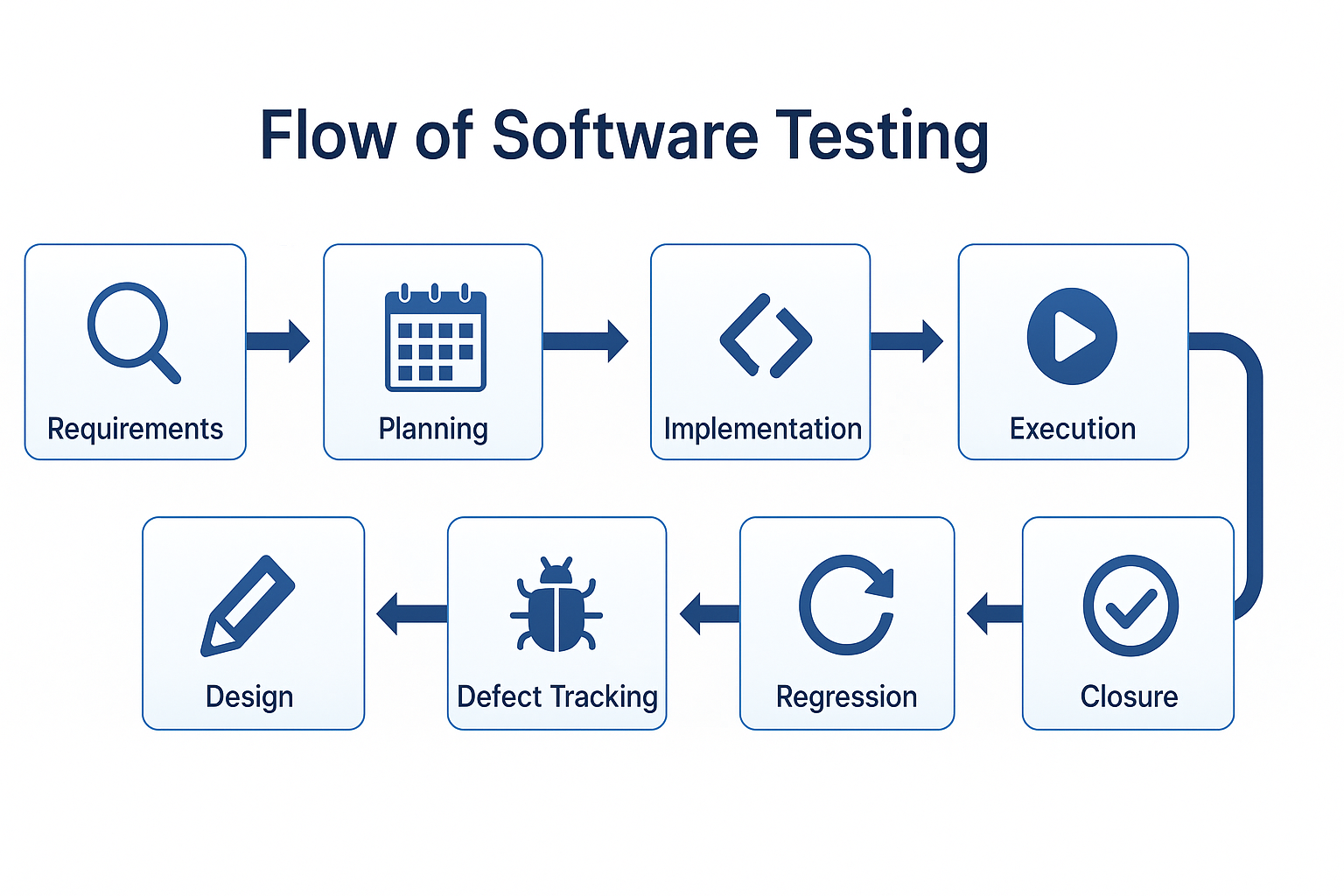 Flow of Software Testing

Requirements

Planning

Implementation

Execution

Closure

Regression

Defect Tracking

Design